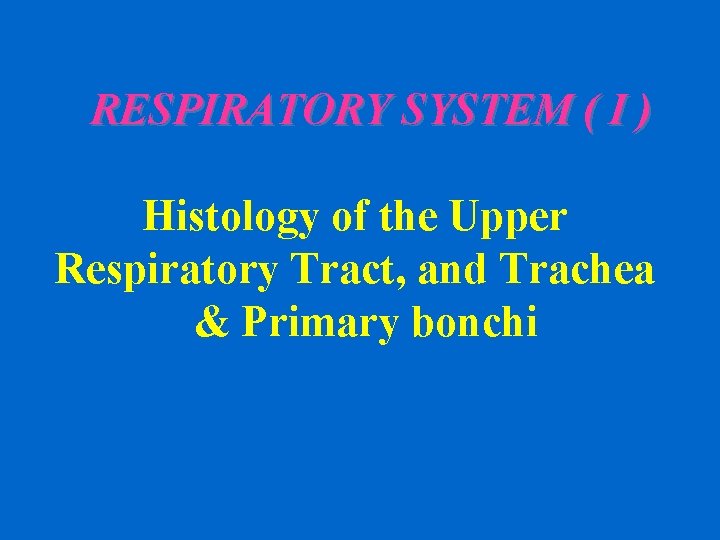 RESPIRATORY SYSTEM ( I )

Histology of the Upper Respiratory Tract, and Trachea & Primary bonchi